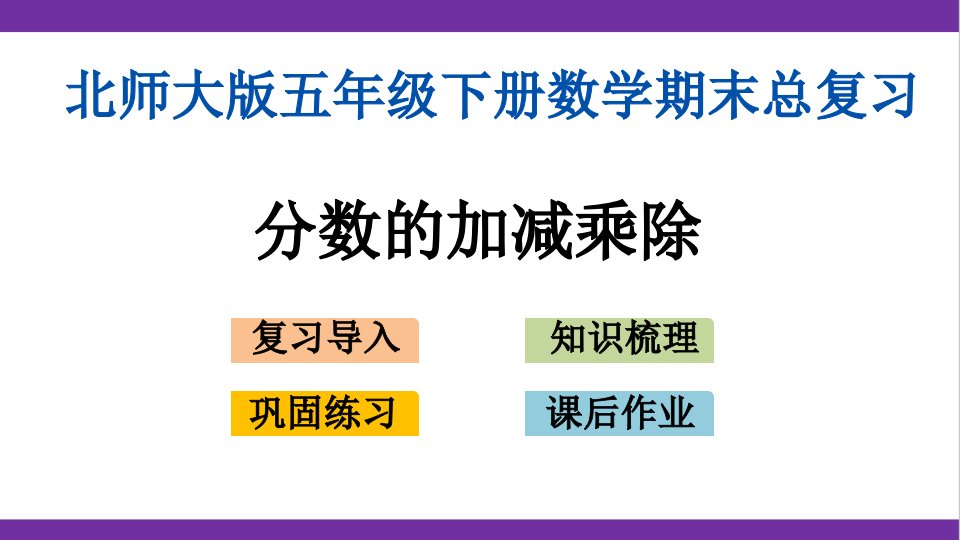 北师大版五年级下册数学期末总复习

分数的加减乘除

复习导入

知识梳理

巩固练习

课后作业